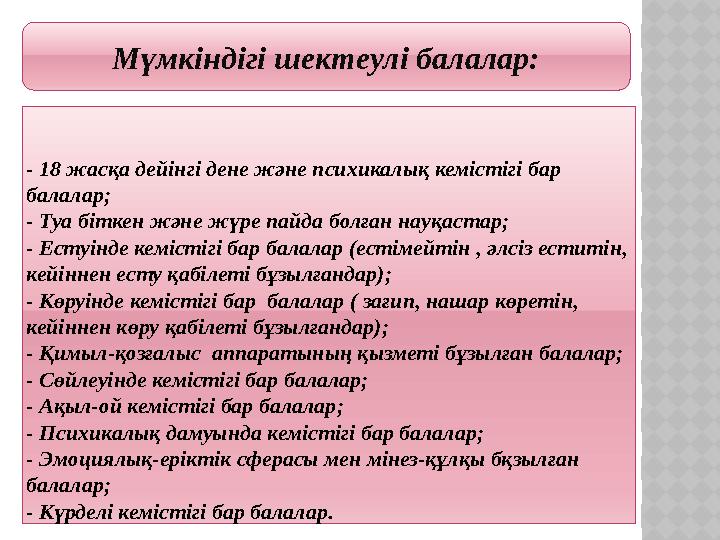 Мүмкіндігі шектеулі балалар:

- 18 жасқа дейінгі дене және психикалық кемістігі бар балалар;
- Туа біткен және жүре пайда болған науқастар;
- Естуінде кемістігі бар балалар (естімейтін , әлсіз еститін, кейіннен есту қабілеті бұзылғандар);
- Көруінде кемістігі бар балалар ( зағип, нашар көретін, кейіннен көру қабілеті бұзылғандар);
- Қимыл-қозғалыс аппаратының қызметі бұзылған балалар;
- Сөйлеуінде кемістігі бар балалар;
- Ақыл-ой кемістігі бар балалар;
- Психикалық дамуында кемістігі бар балалар;
- Эмоциялық-еріктік сферасы мен мінез-құлқы бқзылған балалар;
- Күрделі кемістігі бар балалар.